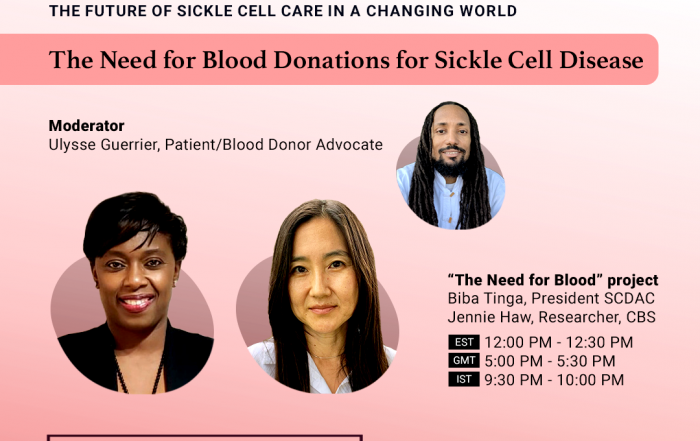 THE FUTURE OF SICKLE CELL CARE IN A CHANGING WORLD

The Need for Blood Donations for Sickle Cell Disease

Moderator
Ulysse Guerrier, Patient/Blood Donor Advocate

"The Need for Blood" project
Biba Tinga, President SCDAC
Jennie Haw, Researcher, CBS

EST 12:00 PM - 12:30 PM
GMT 5:00 PM - 5:30 PM
IST 9:30 PM - 10:00 PM